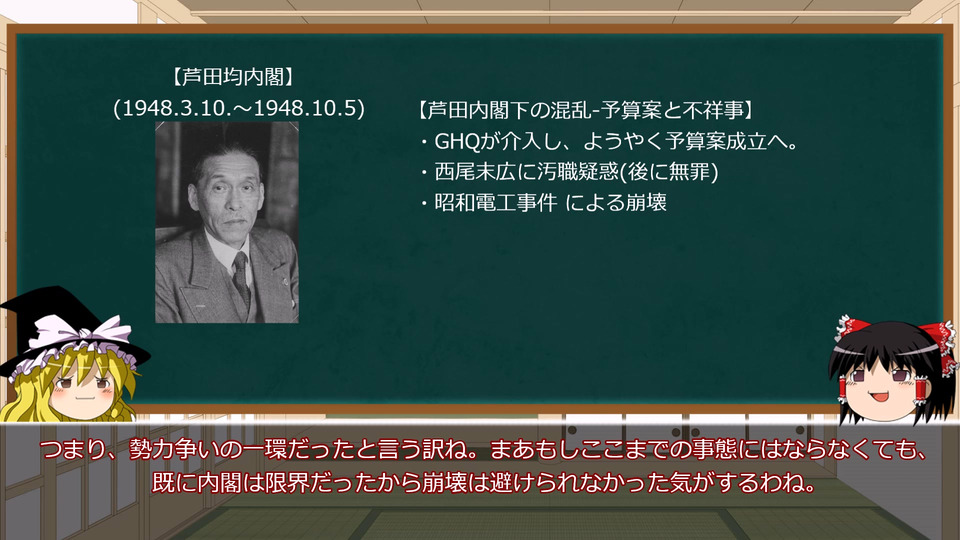 【芦田均内閣】
(1948.3.10.～1948.10.5)

【芦田内閣下の混乱-予算案と不祥事】
・GHQが介入し、ようやく予算案成立へ。
・西尾末広に汚職疑惑(後に無罪)
・昭和電工事件 による崩壊

つまり、勢力争いの一環だったと言う訳ね。まあもしここまでの事態にはならなくても、既に内閣は限界だったから崩壊は避けられなかった気がするわね。